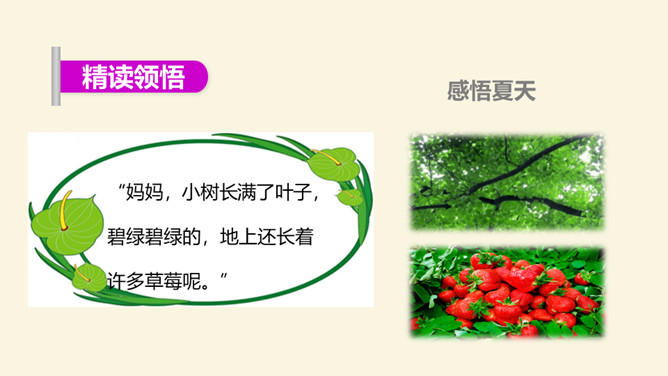 精读领悟

感悟夏天

“妈妈，小树长满了叶子，碧绿碧绿的，地上还长着许多草莓呢。”